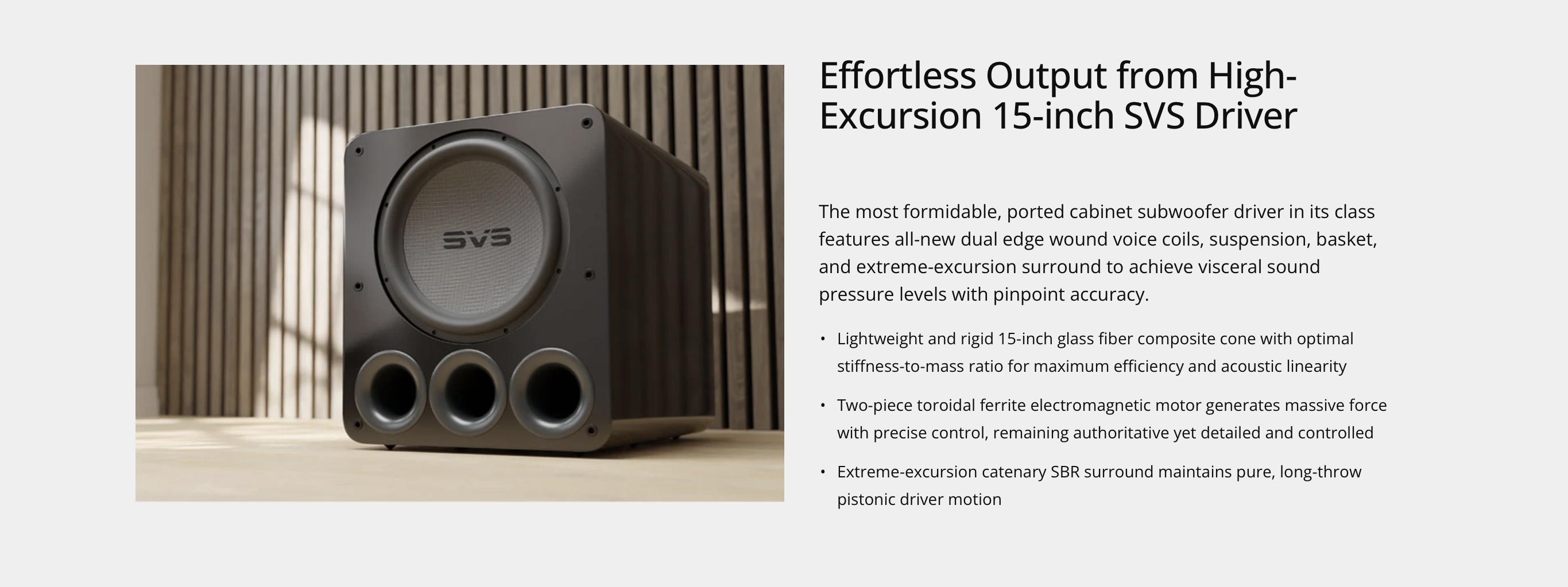 SVS

Effortless Output from High-Excursion 15-inch SVS Driver

The most formidable, ported cabinet subwoofer driver in its class features all-new dual edge wound voice coils, suspension, basket, and extreme-excursion surround to achieve visceral sound pressure levels with pinpoint accuracy.

• Lightweight and rigid 15-inch glass fiber composite cone with optimal stiffness-to-mass ratio for maximum efficiency and acoustic linearity
• Two-piece toroidal ferrite electromagnetic motor generates massive force with precise control, remaining authoritative yet detailed and controlled
• Extreme-excursion catenary SBR surround maintains pure, long-throw pistonic driver motion